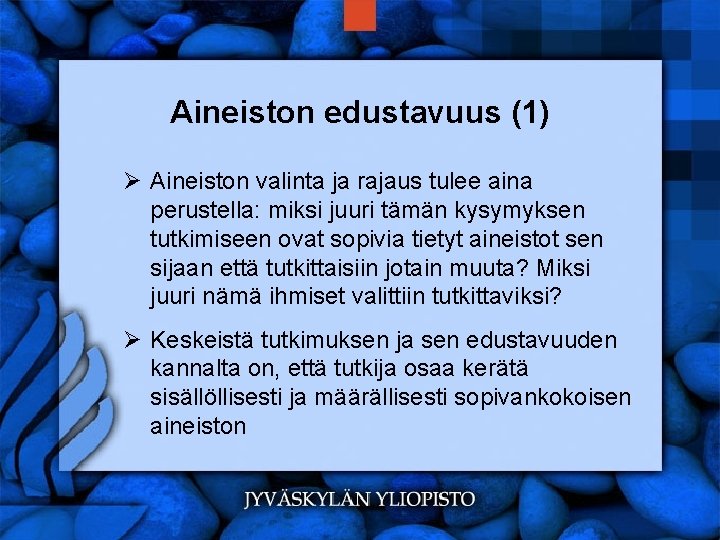 Aineiston edustavuus (1)

➢ Aineiston valinta ja rajaus tulee aina perustella: miksi juuri tämän kysymyksen tutkimiseen ovat sopivia tietyt aineistot sen sijaan että tutkittaisiin jotain muuta? Miksi juuri nämä ihmiset valittiin tutkittaviksi?

➢ Keskeistä tutkimuksen ja sen edustavuuden kannalta on, että tutkija osaa kerätä sisällöllisesti ja määrällisesti sopivankokoisen aineiston

JYVÄSKYLÄN YLIOPISTO